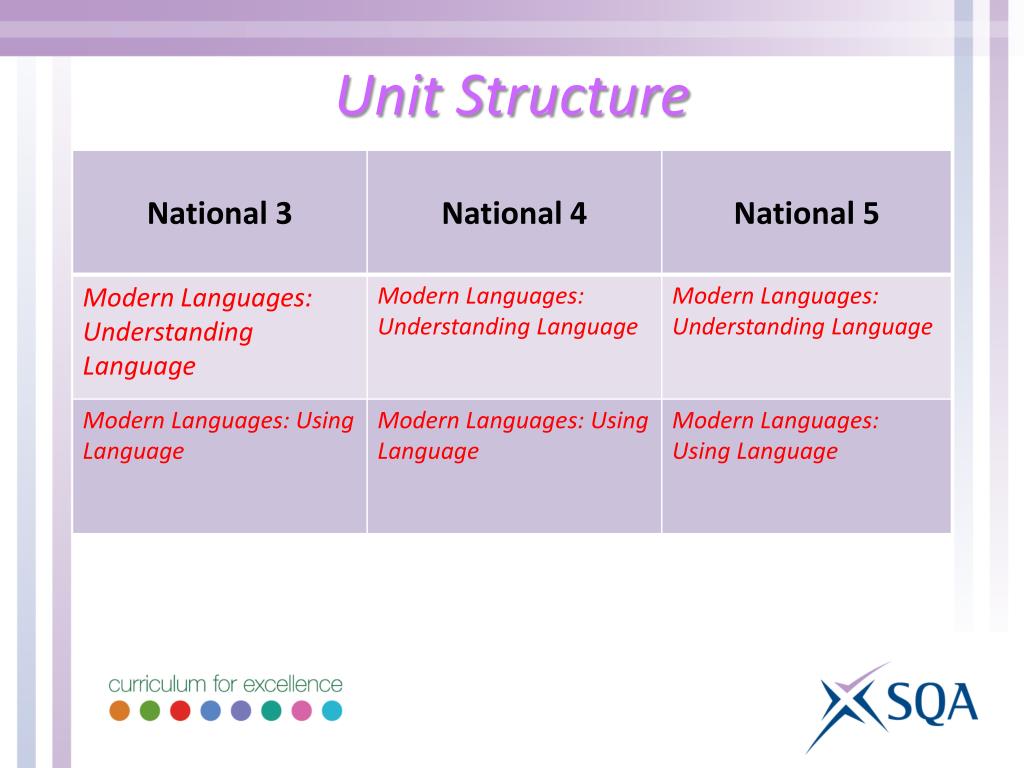 Unit Structure

| National 3 | National 4 | National 5 |
|---|---|---|
| Modern Languages: Understanding Language | Modern Languages: Understanding Language | Modern Languages: Understanding Language |
| Modern Languages: Using Language | Modern Languages: Using Language | Modern Languages: Using Language |

curriculum for excellence

SQA